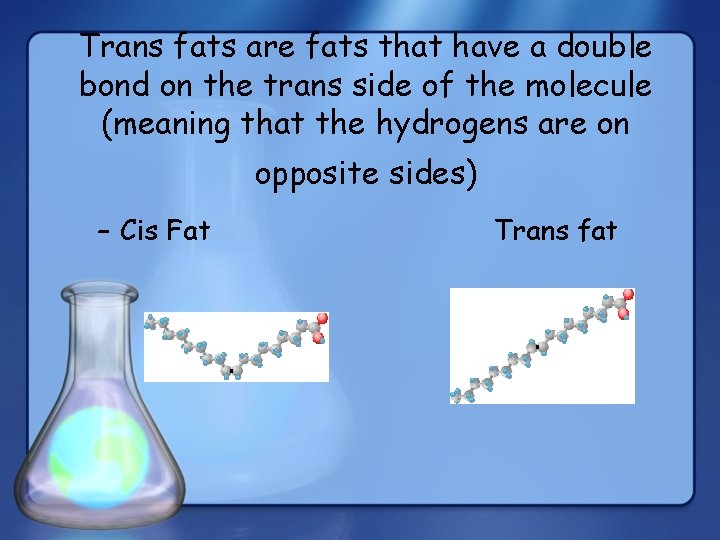 Trans fats are fats that have a double bond on the trans side of the molecule (meaning that the hydrogens are on opposite sides)

– Cis Fat

Trans fat